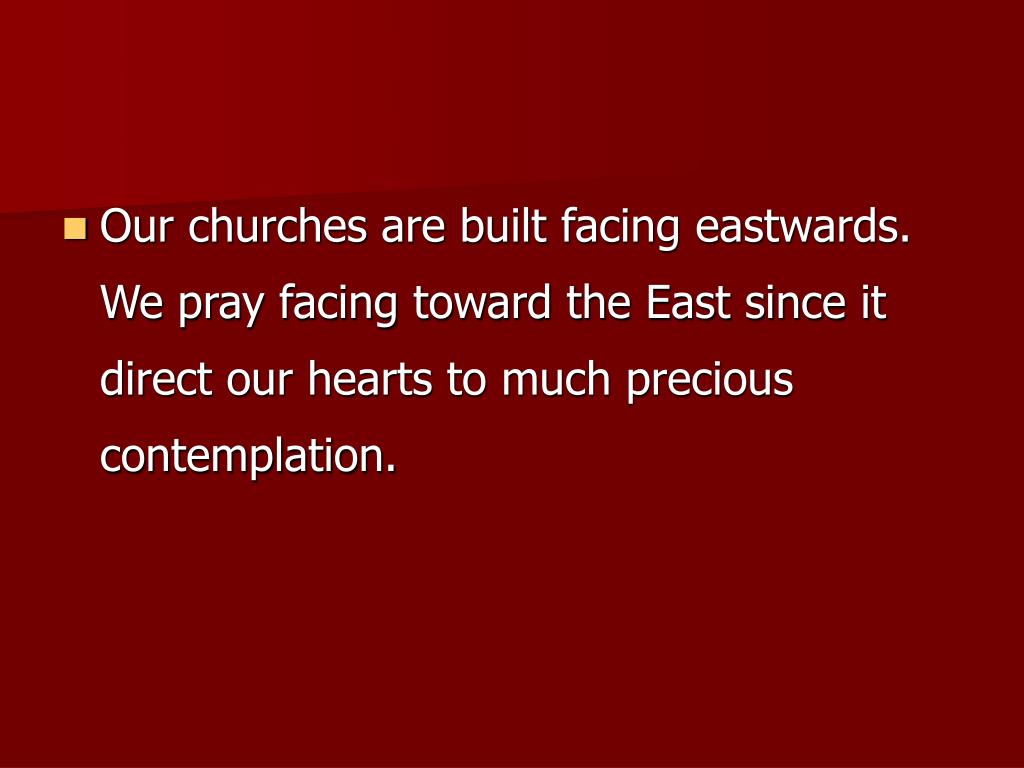 Our churches are built facing eastwards. We pray facing toward the East since it direct our hearts to much precious contemplation.